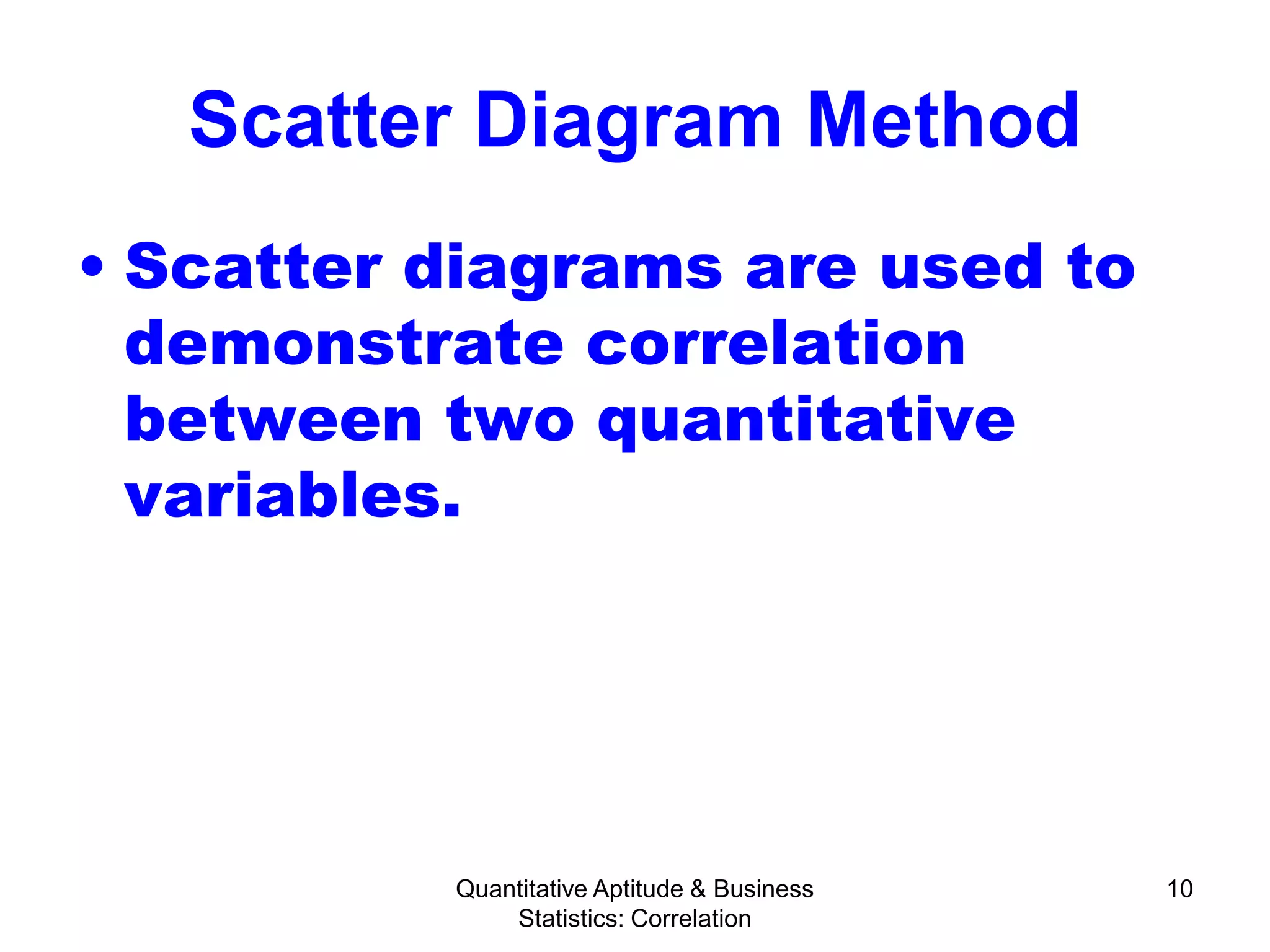 Scatter Diagram Method

• Scatter diagrams are used to demonstrate correlation between two quantitative variables.

Quantitative Aptitude & Business Statistics: Correlation

10